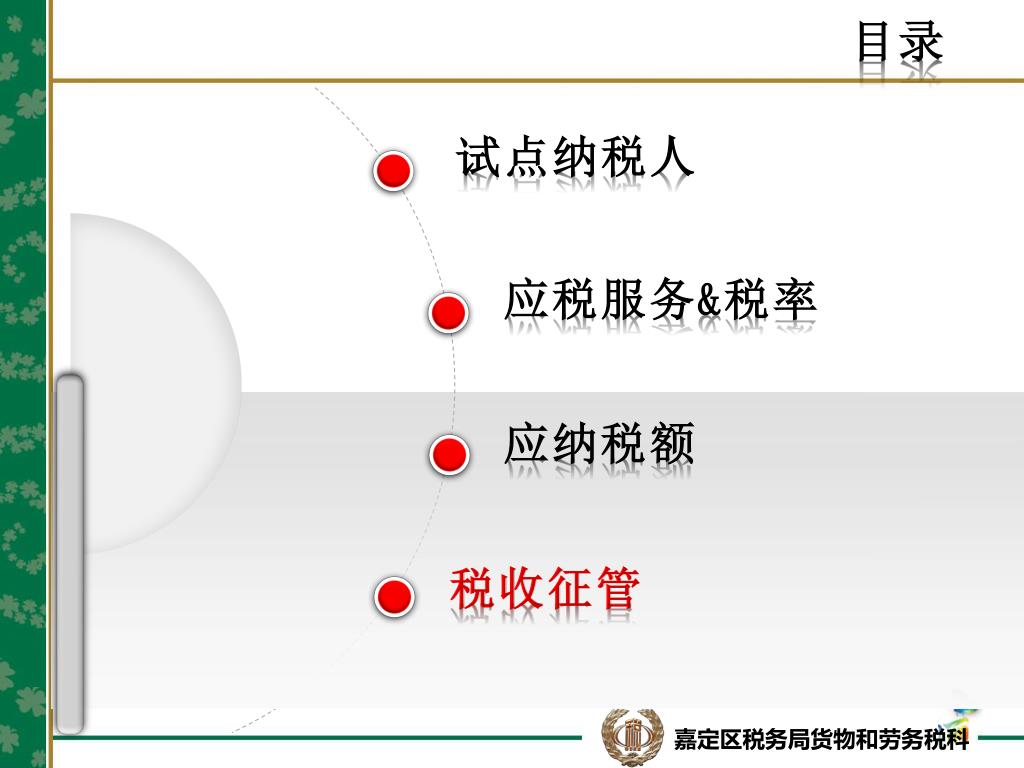 目录

试点纳税人

应税服务&税率

应纳税额

税收征管

嘉定区税务局货物和劳务税科